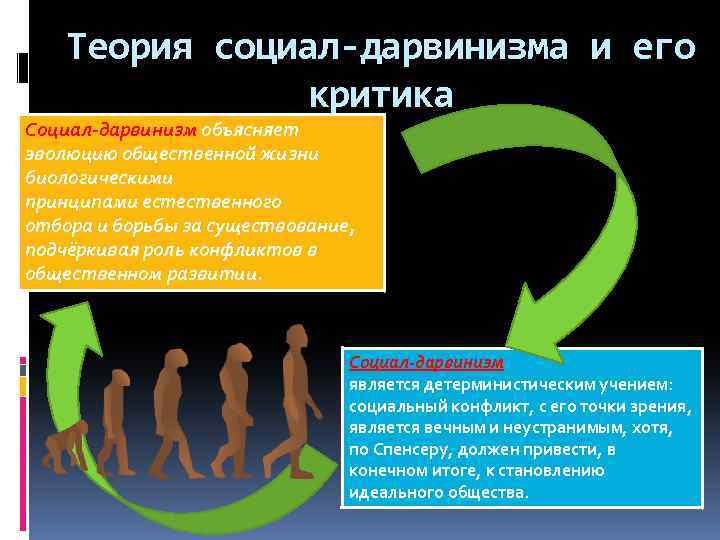 Теория социал-дарвинизма и его критика

Социал-дарвинизм объясняет эволюцию общественной жизни биологическими принципами естественного отбора и борьбы за существование, подчёркивая роль конфликтов в общественном развитии.

Социал-дарвинизм является детерминистическим учением: социальный конфликт, с его точки зрения, является вечным и неустранимым, хотя, по Спенсеру, должен привести, в конечном итоге, к становлению идеального общества.